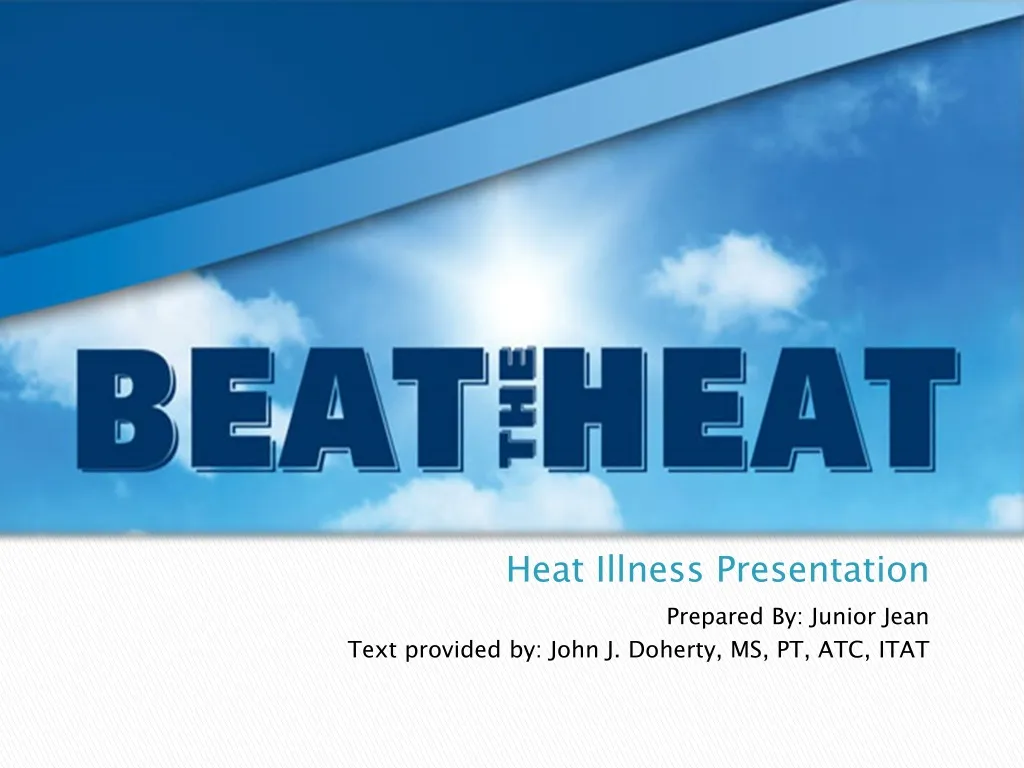 BEAT THE HEAT

Heat Illness Presentation

Prepared By: Junior Jean

Text provided by: John J. Doherty, MS, PT, ATC, ITAT